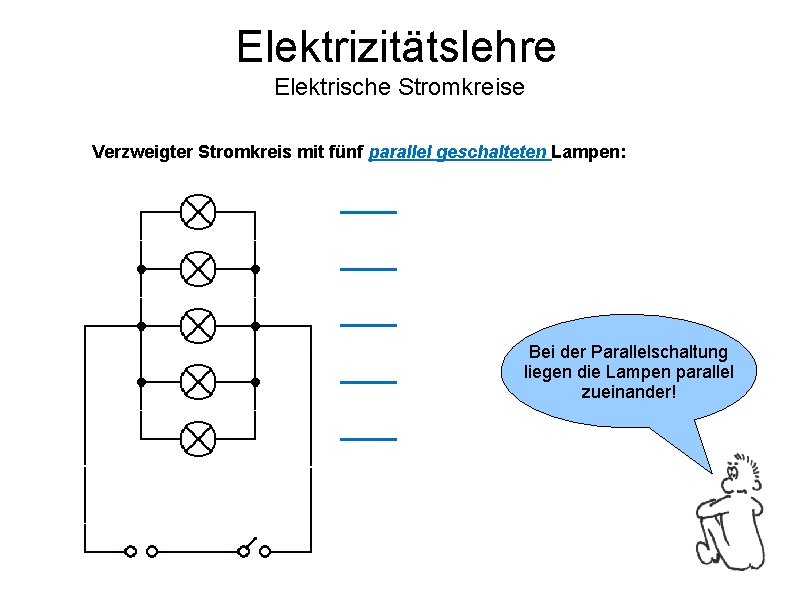 Elektrizitätslehre
Elektrische Stromkreise

Verzweigter Stromkreis mit fünf parallel geschalteten Lampen:

Bei der Parallelschaltung liegen die Lampen parallel zueinander!